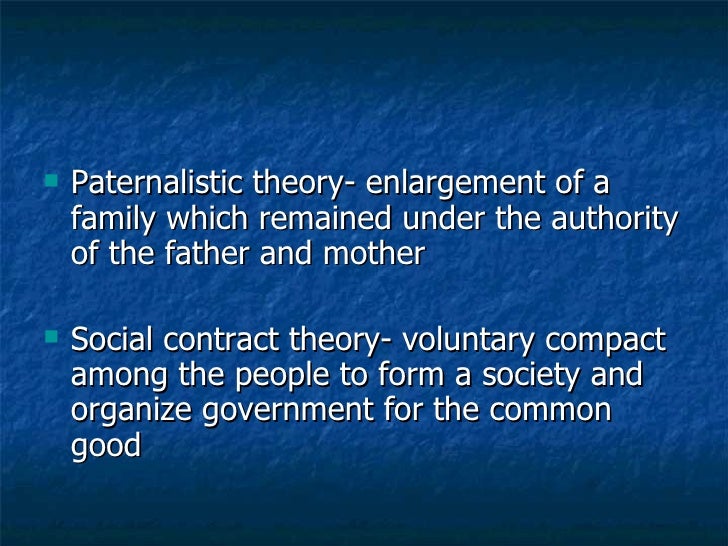 - Paternalistic theory- enlargement of a family which remained under the authority of the father and mother

- Social contract theory- voluntary compact among the people to form a society and organize government for the common good